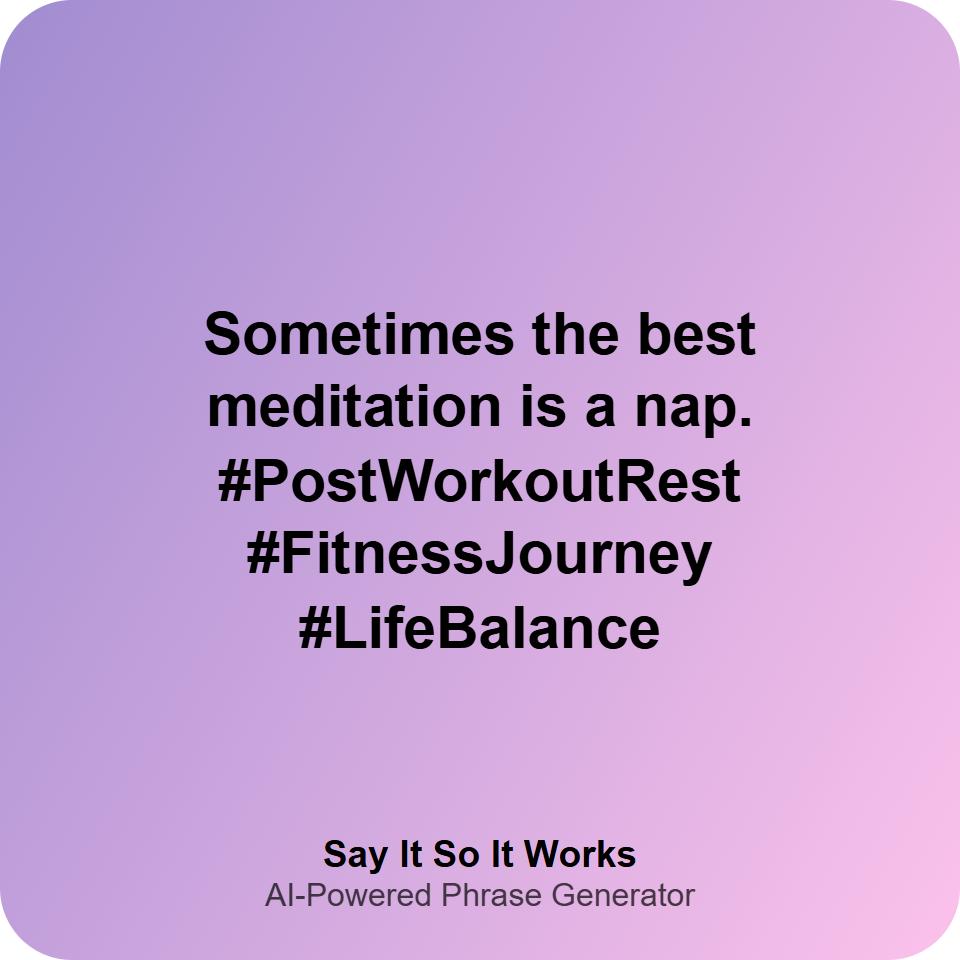 Sometimes the best meditation is a nap. #PostWorkoutRest #FitnessJourney #LifeBalance

Say It So It Works
AI-Powered Phrase Generator